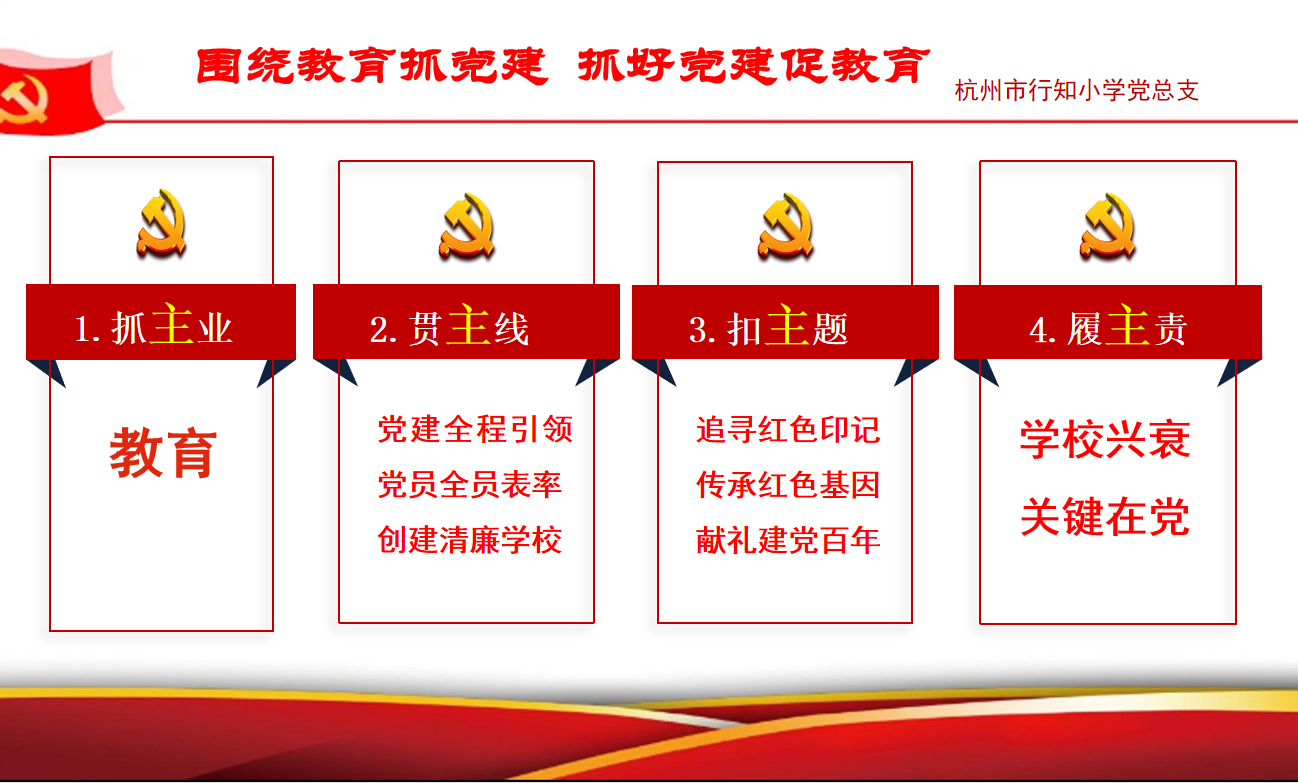 围绕教育抓党建 抓好党建促教育

杭州市行知小学党总支

1. 抓主业

教育

2. 贯主线

党建全程引领
党员全员表率
创建清廉学校

3. 扣主题

追寻红色印记
传承红色基因
献礼建党百年

4. 履主责

学校兴衰
关键在党